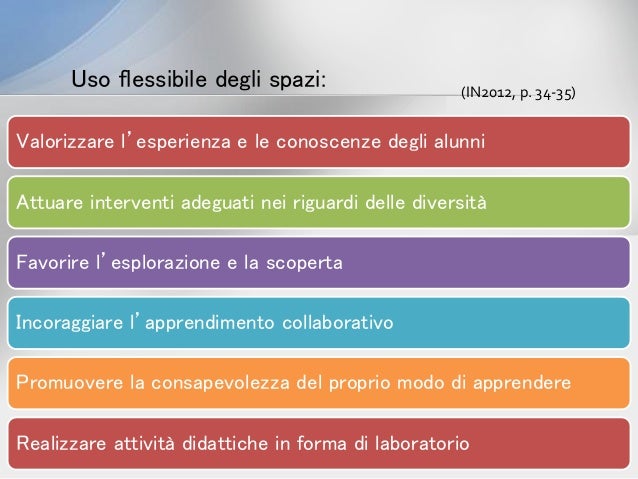 Uso flessibile degli spazi:

(IN2012, p. 34-35)

Valorizzare l'esperienza e le conoscenze degli alunni

Attuare interventi adeguati nei riguardi delle diversità

Favorire l'esplorazione e la scoperta

Incoraggiare l'apprendimento collaborativo

Promuovere la consapevolezza del proprio modo di apprendere

Realizzare attività didattiche in forma di laboratorio